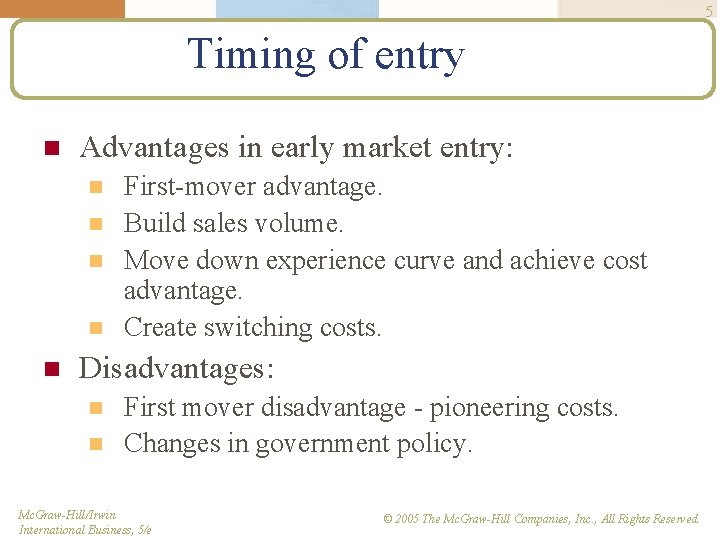 5

Timing of entry

Advantages in early market entry:

First-mover advantage.

Build sales volume.

Move down experience curve and achieve cost advantage.

Create switching costs.

Disadvantages:

First mover disadvantage - pioneering costs.

Changes in government policy.

McGraw-Hill/Irwin
International Business, 5/e

© 2005 The McGraw-Hill Companies, Inc., All Rights Reserved.